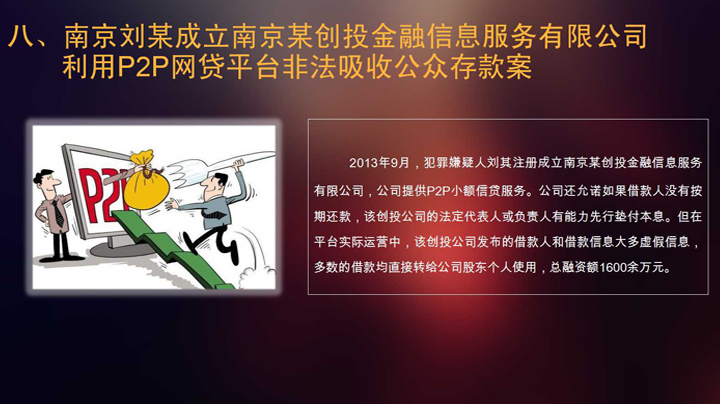 八、南京刘某成立南京某创投金融信息服务有限公司利用P2P网贷平台非法吸收公众存款案

P2P

2013年9月，犯罪嫌疑人刘其注册成立南京某创投金融信息服务有限公司，公司提供P2P小额信贷服务。公司还允诺如果借款人没有按期还款，该创投公司的法定代表人或负责人有能力先行垫付本息。但在平台实际运营中，该创投公司发布的借款人和借款信息大多虚假信息，多数的借款均直接转给公司股东个人使用，总融资额1600余万元。